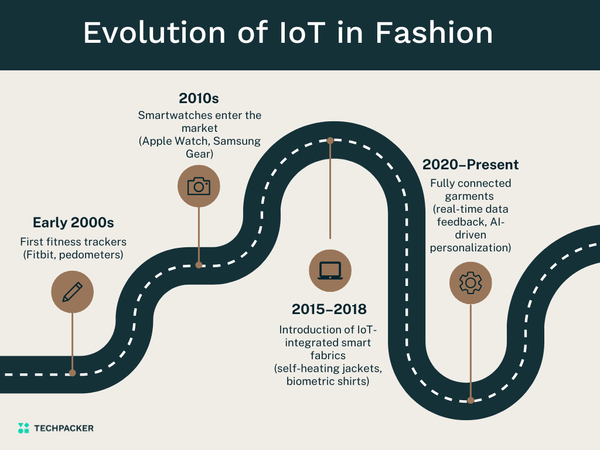 Evolution of IoT in Fashion

Early 2000s
First fitness trackers (Fitbit, pedometers)

2010s
Smartwatches enter the market (Apple Watch, Samsung Gear)

2015–2018
Introduction of IoT-integrated smart fabrics (self-heating jackets, biometric shirts)

2020–Present
Fully connected garments (real-time data feedback, AI-driven personalization)

TECHPACKER